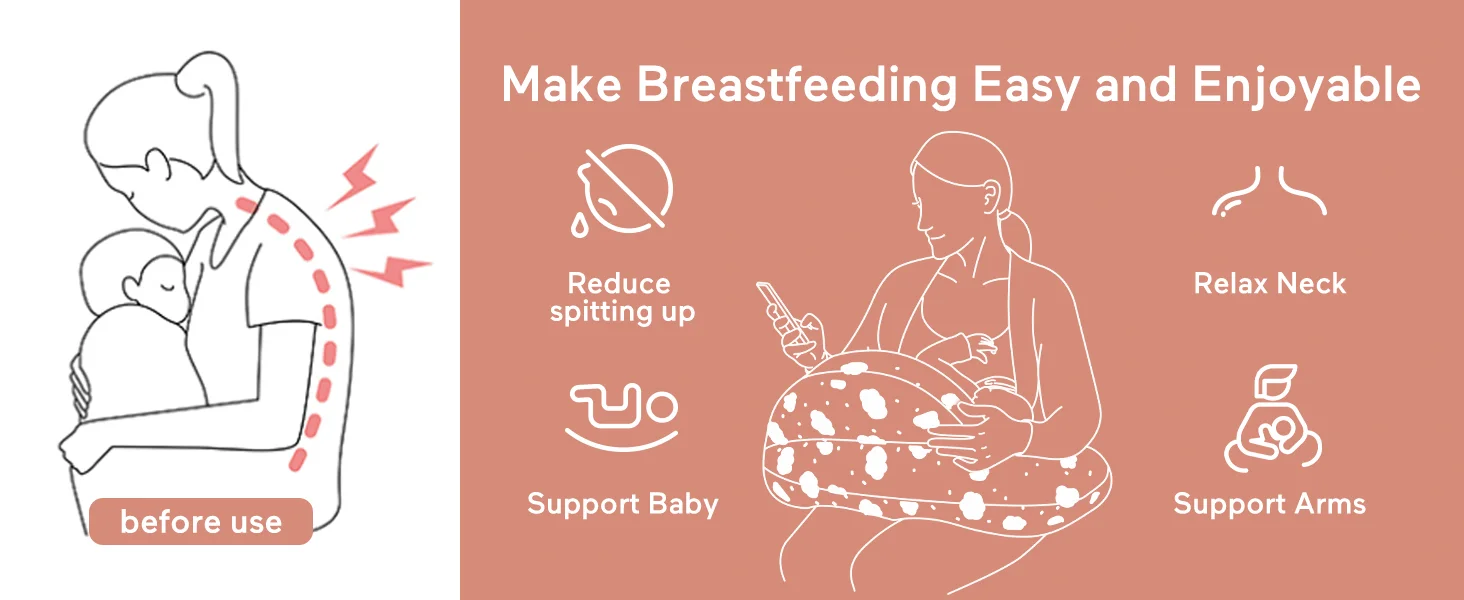 before use

Make Breastfeeding Easy and Enjoyable

Reduce spitting up

Support Baby

Relax Neck

Support Arms